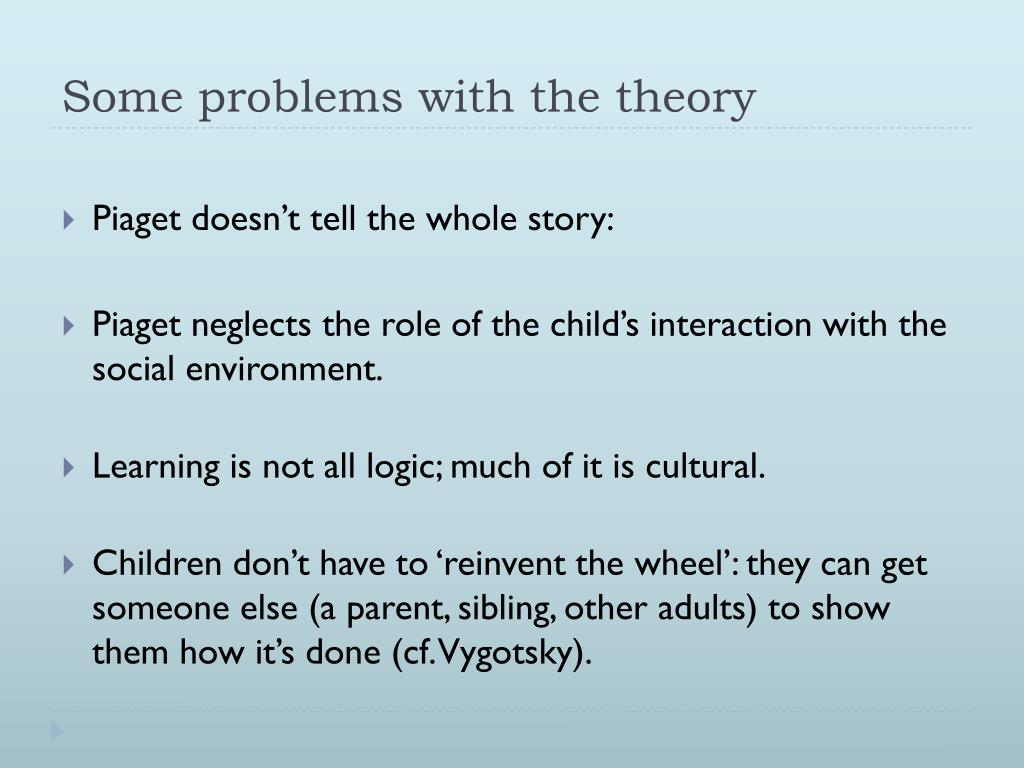 Some problems with the theory

Piaget doesn’t tell the whole story:

Piaget neglects the role of the child’s interaction with the social environment.

Learning is not all logic; much of it is cultural.

Children don’t have to ‘reinvent the wheel’: they can get someone else (a parent, sibling, other adults) to show them how it’s done (cf. Vygotsky).